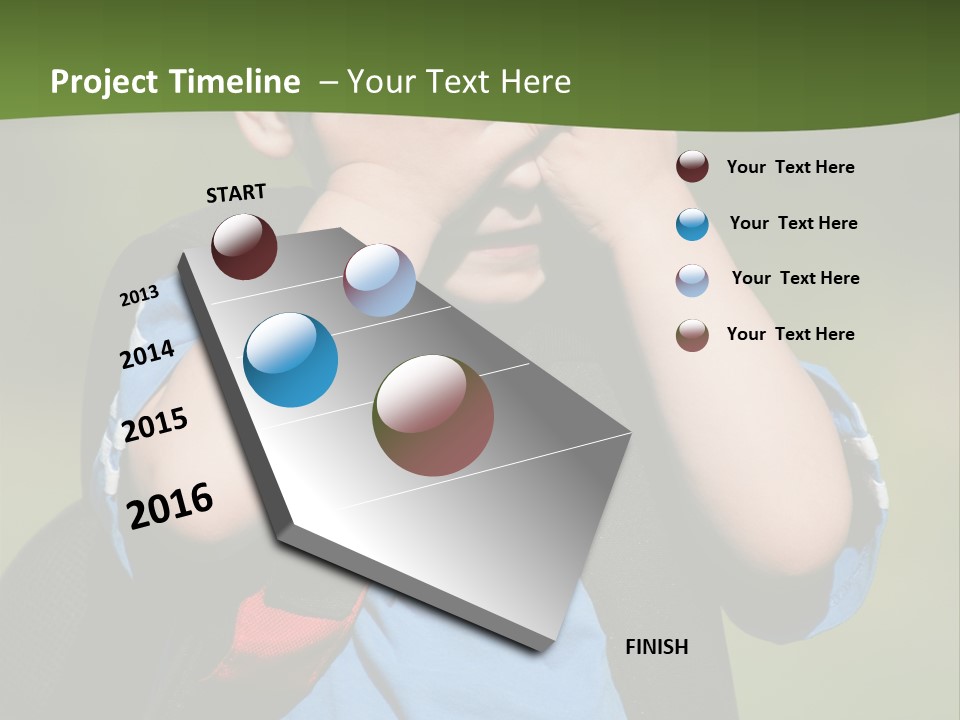 Project Timeline – Your Text Here

START

2013

2014

2015

2016

FINISH

Your Text Here

Your Text Here

Your Text Here

Your Text Here